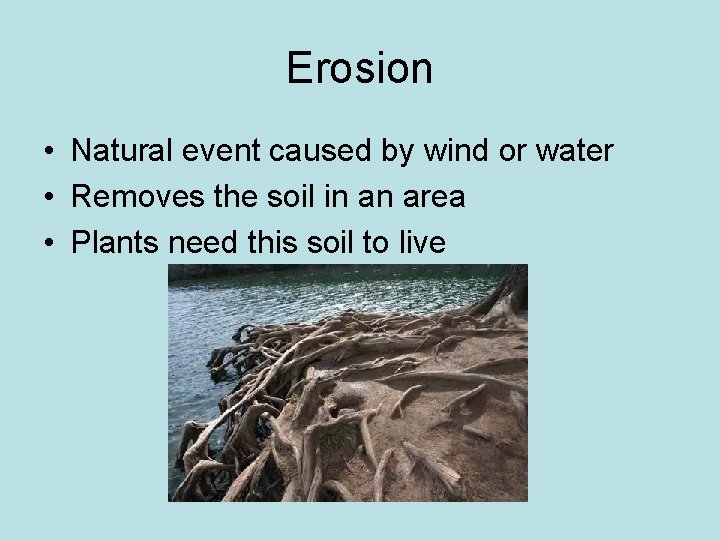 Erosion

• Natural event caused by wind or water
• Removes the soil in an area
• Plants need this soil to live